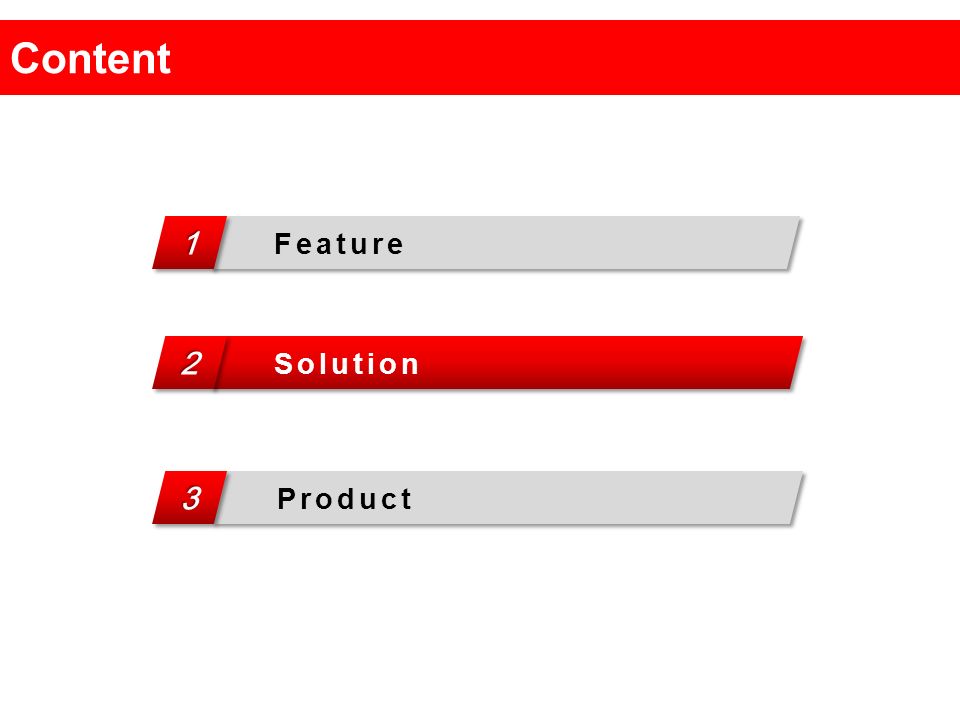 Content

1 Feature

2 Solution

3 Product